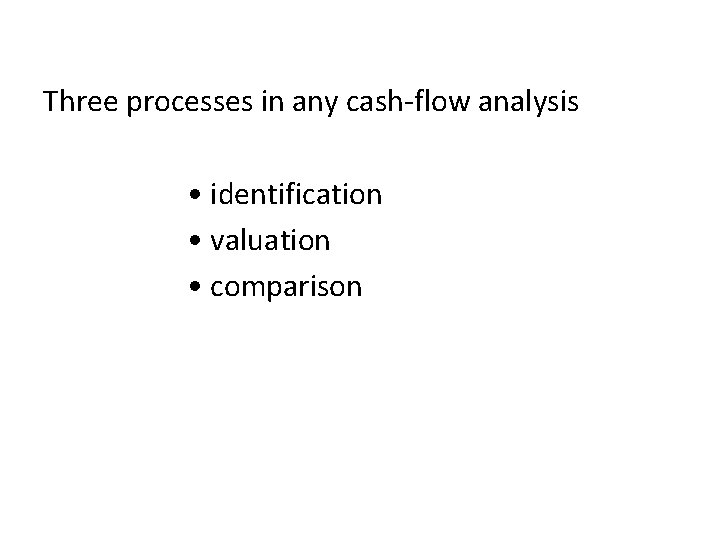 Three processes in any cash-flow analysis

• identification
• valuation
• comparison